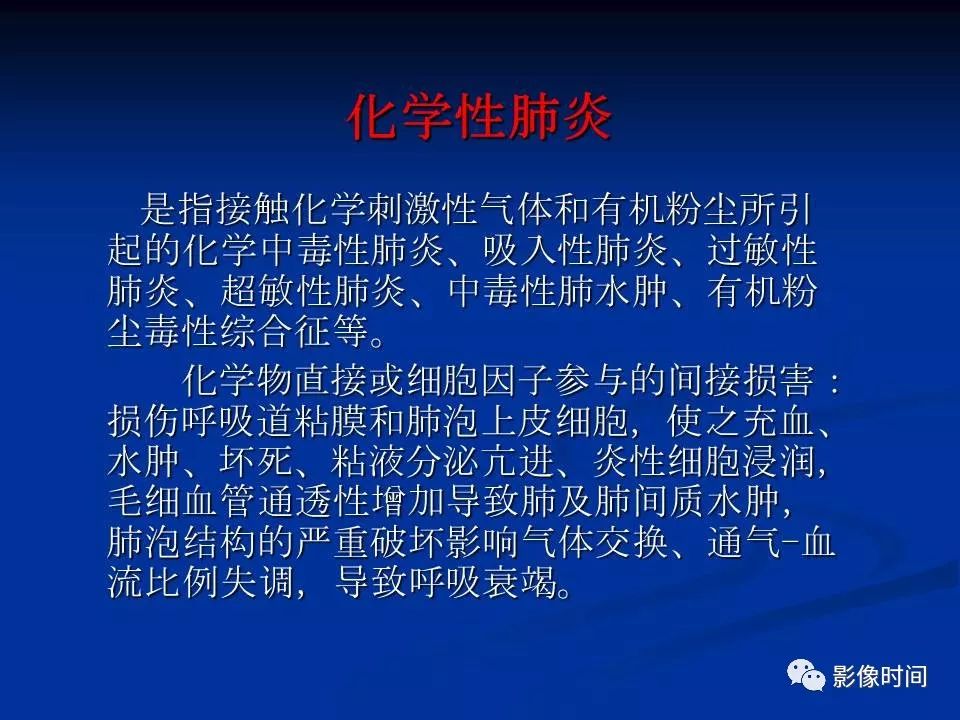 化学性肺炎

是指接触化学刺激性气体和有机粉尘所引起的化学中毒性肺炎、吸入性肺炎、过敏性肺炎、超敏性肺炎、中毒性肺水肿、有机粉尘毒性综合征等。

化学物直接或细胞因子参与的间接损害：损伤呼吸道粘膜和肺泡上皮细胞，使之充血、水肿、坏死、粘液分泌亢进、炎性细胞浸润，毛细血管通透性增加导致肺及肺间质水肿，肺泡结构的严重破坏影响气体交换、通气-血流比例失调，导致呼吸衰竭。

影像时间